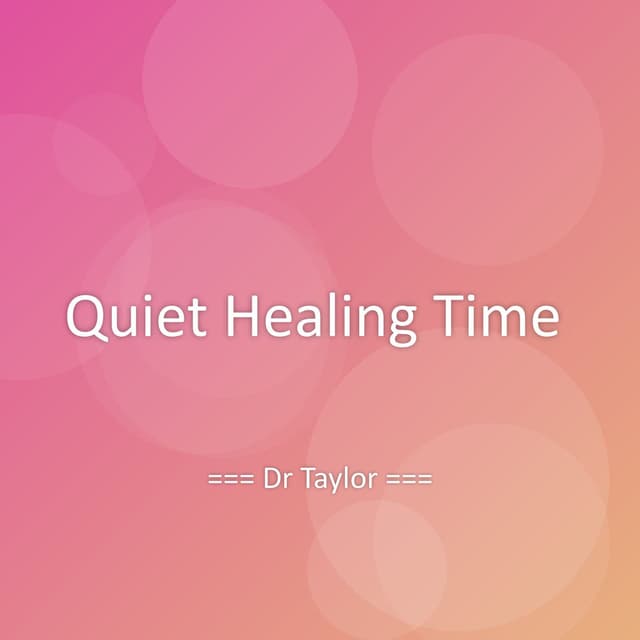 Quiet Healing Time

=== Dr Taylor ===